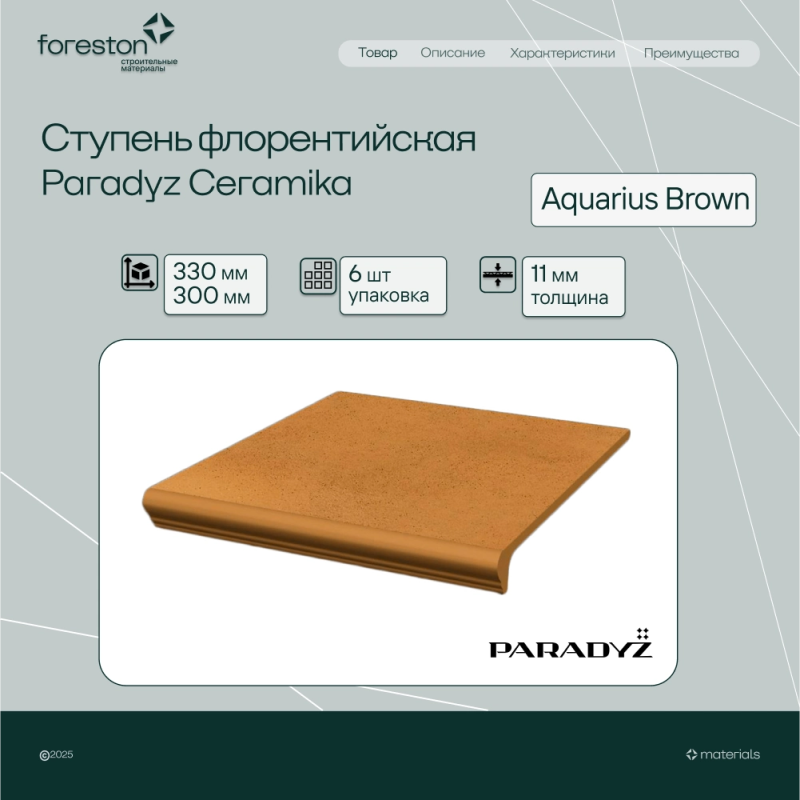 foreston
строительные материалы

Товар Описание Характеристики Преимущества

Ступень флорентийская
Paradyz Ceramika

Aquarius Brown

330 мм
300 мм

6 шт
упаковка

11 мм
толщина

PARADYZ

©2025

materials